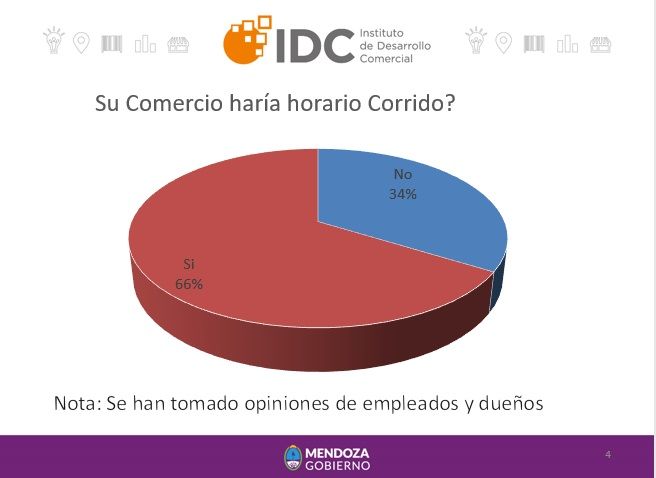 IDC Instituto de Desarrollo Comercial

Su Comercio haría horario Corrido?

No
34%

Si
66%

Nota: Se han tomado opiniones de empleados y dueños

MENDOZA
GOBIERNO

4